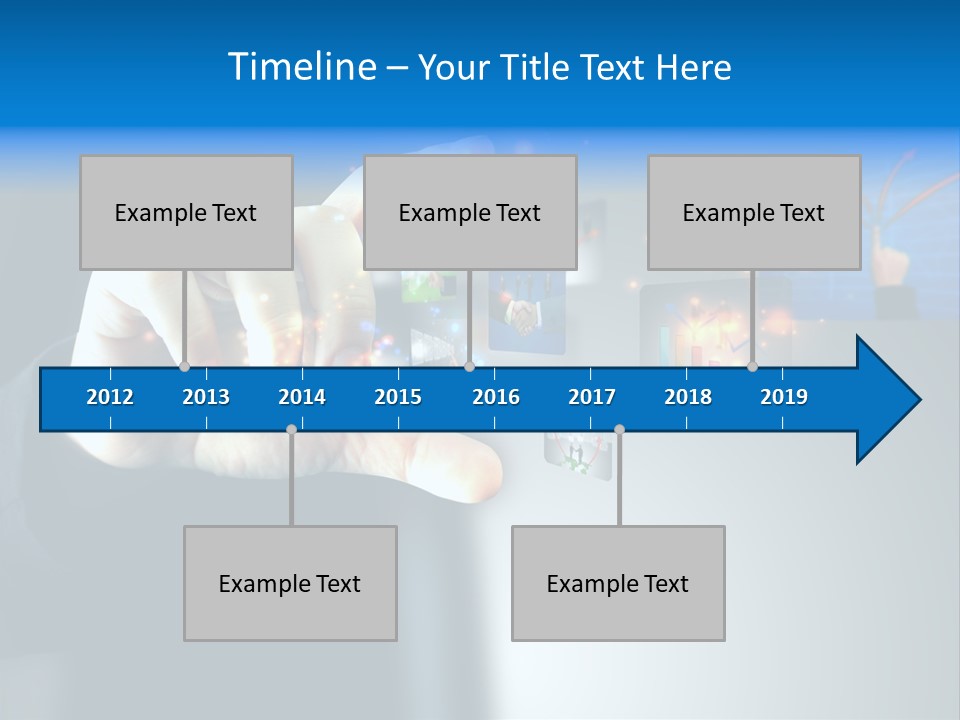 Timeline – Your Title Text Here

Example Text

Example Text

Example Text

2012 2013 2014 2015 2016 2017 2018 2019

Example Text

Example Text